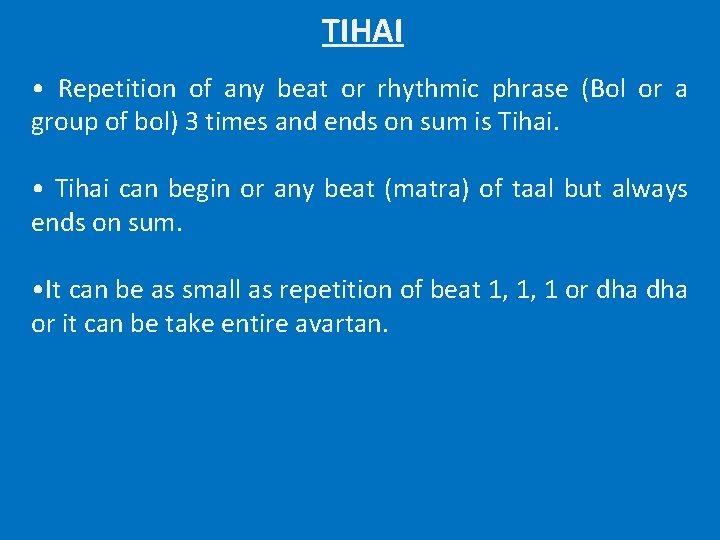 TIHAI

• Repetition of any beat or rhythmic phrase (Bol or a group of bol) 3 times and ends on sum is Tihai.

• Tihai can begin or any beat (matra) of taal but always ends on sum.

•It can be as small as repetition of beat 1, 1, 1 or dha dha or it can be take entire avartan.